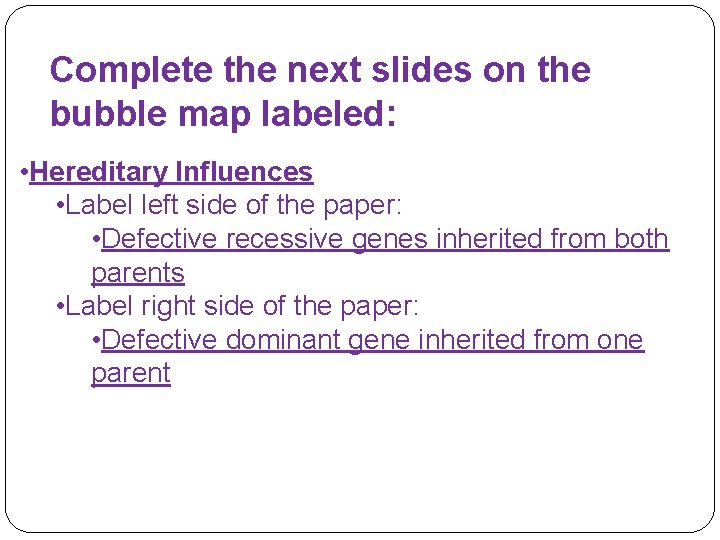 Complete the next slides on the bubble map labeled:

•Hereditary Influences
•Label left side of the paper:
•Defective recessive genes inherited from both parents
•Label right side of the paper:
•Defective dominant gene inherited from one parent